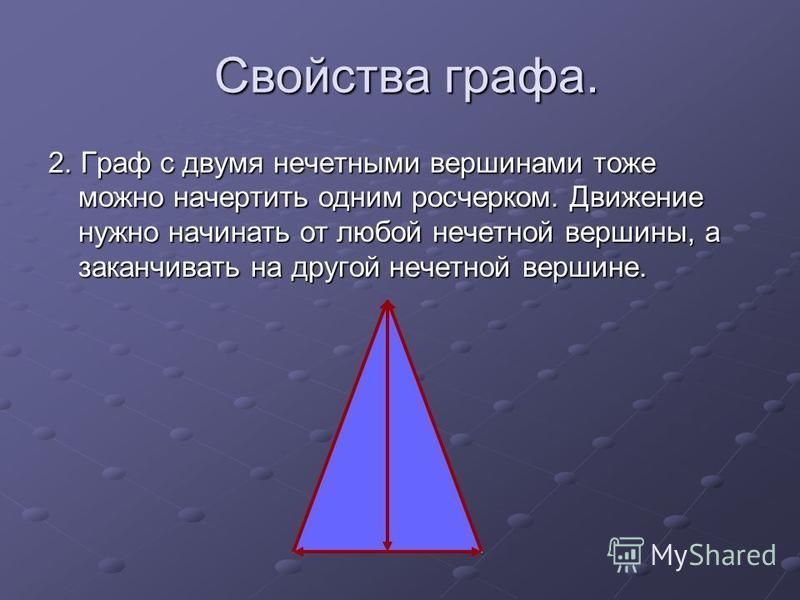 Свойства графа.

2. Граф с двумя нечетными вершинами тоже можно начертить одним росчерком. Движение нужно начинать от любой нечетной вершины, а заканчивать на другой нечетной вершине.

MyShared